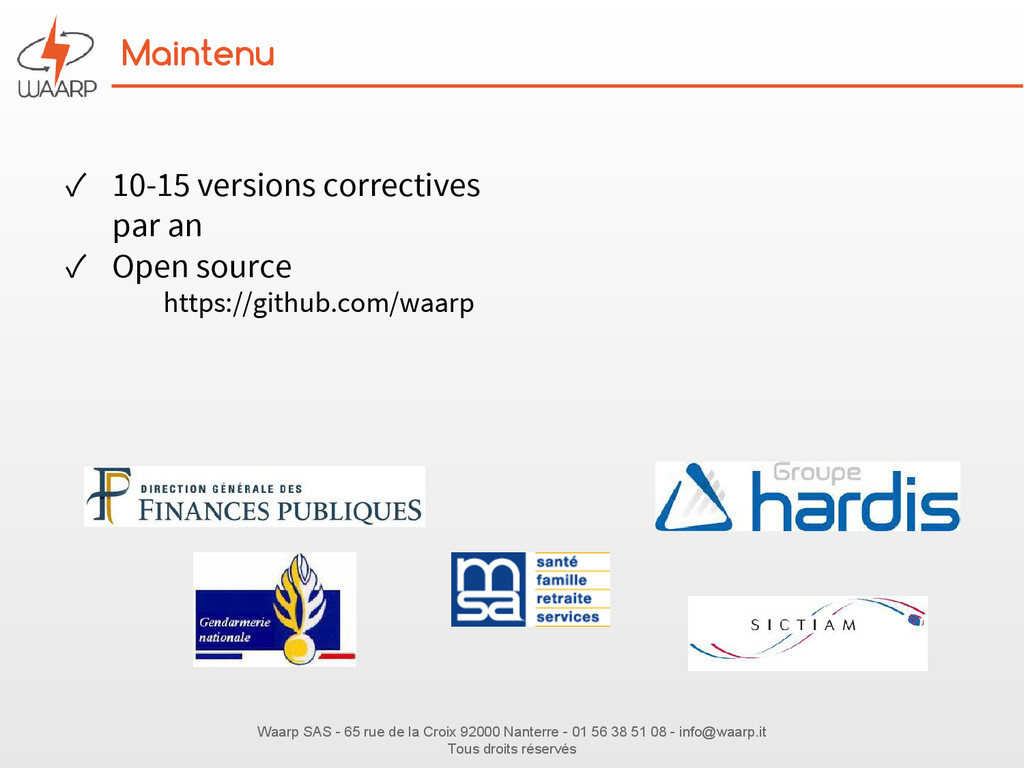 WAARP

Maintenu

✓ 10-15 versions correctives par an
✓ Open source
https://github.com/waarp

DIRECTION GÉNÉRALE DES FINANCES PUBLIQUES

Groupe hardis

Gendarmerie nationale

msa santé famille retraite services

SICTIAM

Waarp SAS - 65 rue de la Croix 92000 Nanterre - 01 56 38 51 08 - info@waarp.it
Tous droits réservés